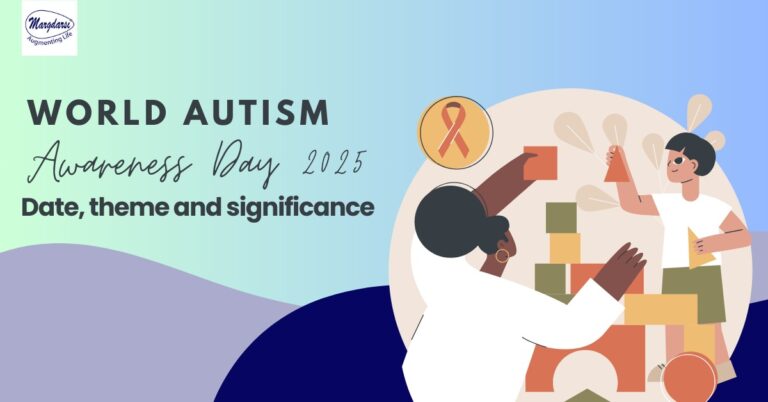 Margdarsi
Augmenting Life

WORLD AUTISM
Awareness Day 2025
Date, theme and significance